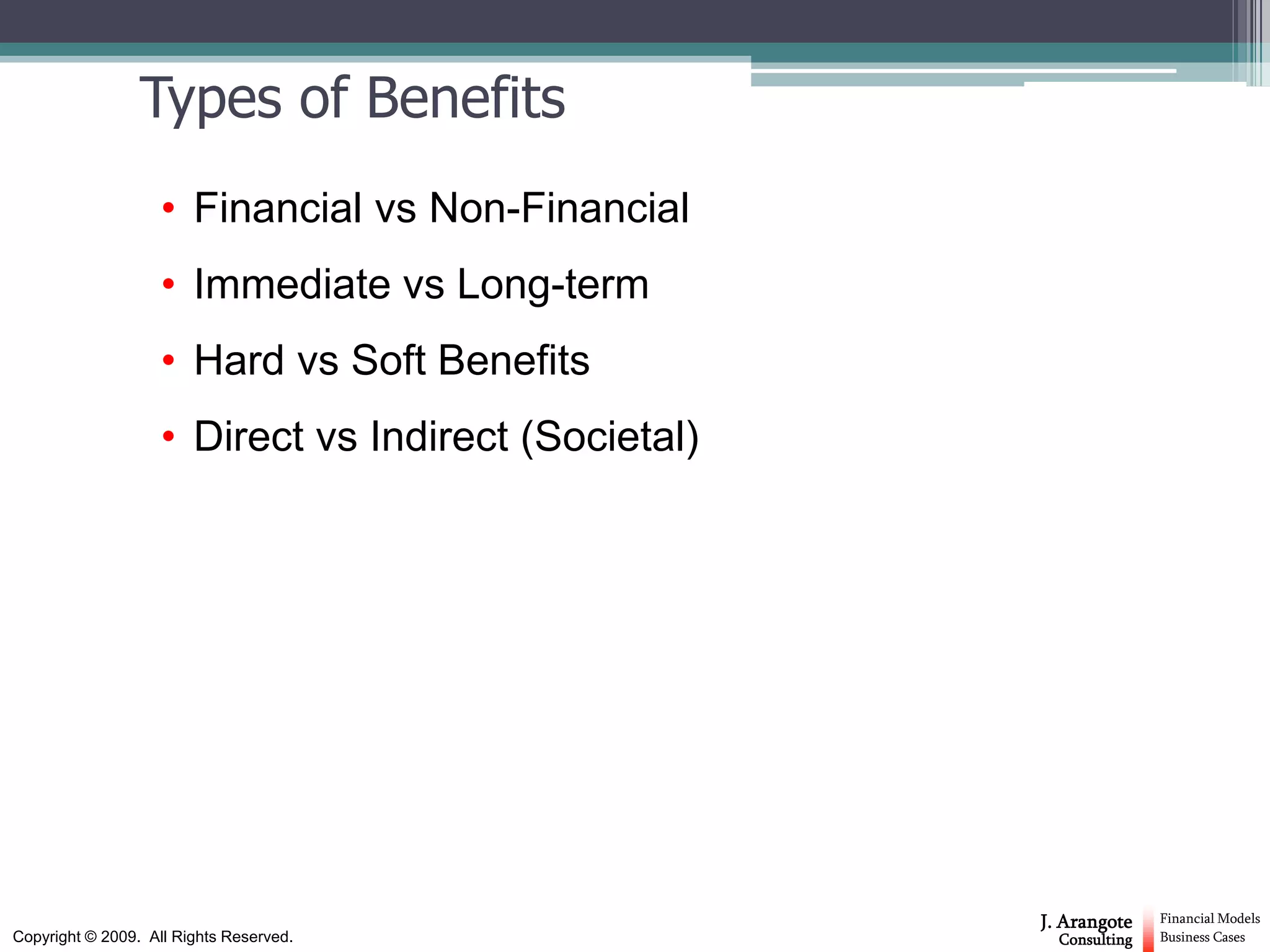 Types of Benefits

• Financial vs Non-Financial
• Immediate vs Long-term
• Hard vs Soft Benefits
• Direct vs Indirect (Societal)

Copyright © 2009. All Rights Reserved.

J. Arangote Consulting

Financial Models
Business Cases